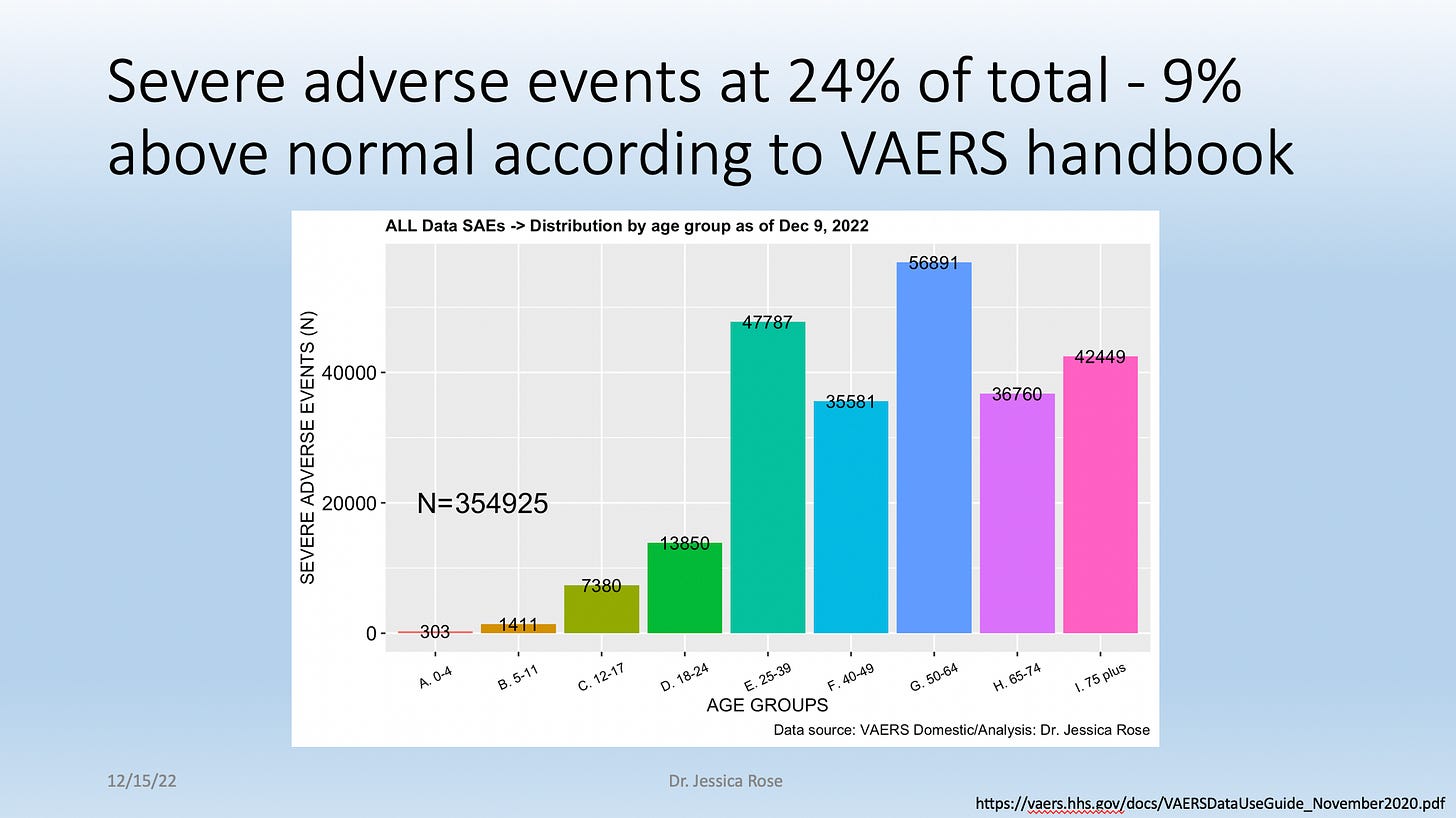 Severe adverse events at 24% of total - 9% above normal according to VAERS handbook

ALL Data SAEs -> Distribution by age group as of Dec 9, 2022

SEVERE ADVERSE EVENTS (N)

40000
20000
0

N=354925

303
1411
7380
13850
47787
35581
56891
36760
42449

A. 0-4
B. 5-11
C. 12-17
D. 18-24
E. 25-39
F. 40-49
G. 50-64
H. 65-74
I. 75 plus

AGE GROUPS

Data source: VAERS Domestic/Analysis: Dr. Jessica Rose

12/15/22

Dr. Jessica Rose

https://vaers.hhs.gov/docs/VAERSDataUseGuide_November2020.pdf